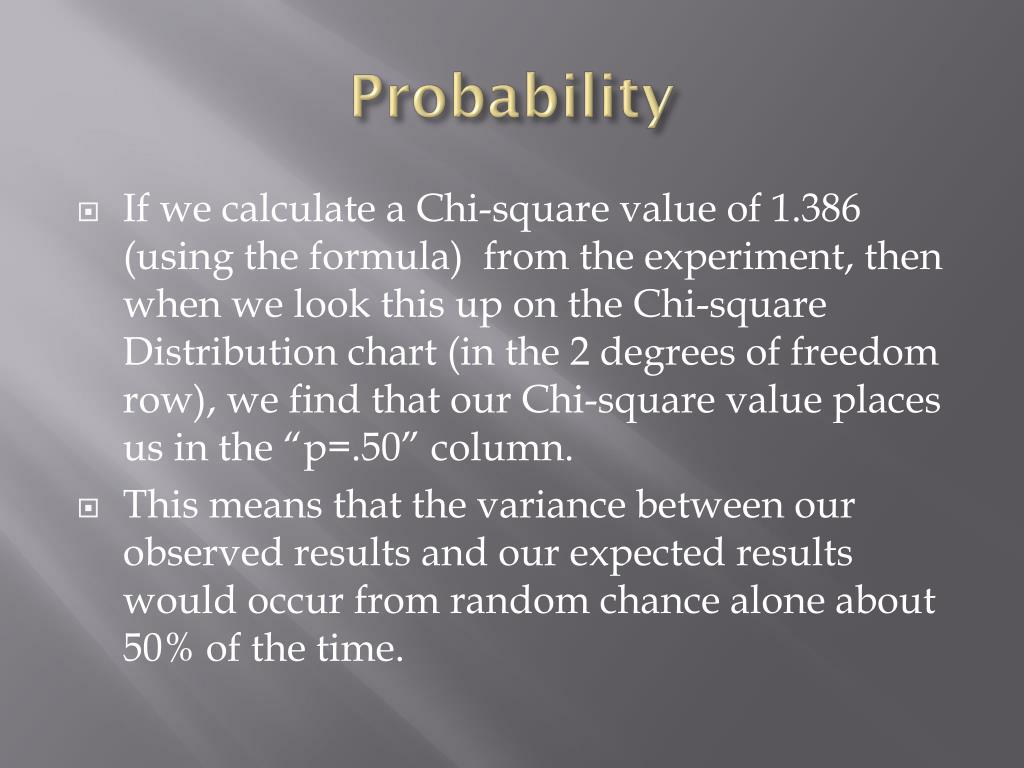 Probability

If we calculate a Chi-square value of 1.386 (using the formula) from the experiment, then when we look this up on the Chi-square Distribution chart (in the 2 degrees of freedom row), we find that our Chi-square value places us in the “p=.50” column.

This means that the variance between our observed results and our expected results would occur from random chance alone about 50% of the time.